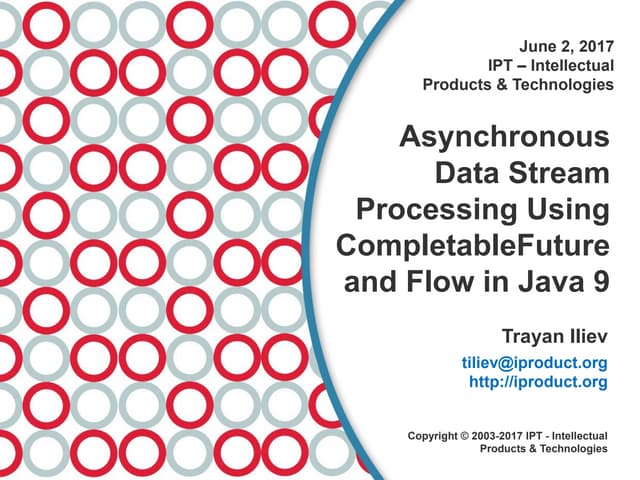 June 2, 2017
IPT – Intellectual Products & Technologies

Asynchronous Data Stream Processing Using CompletableFuture and Flow in Java 9

Trayan Iliev

tiliev@iproduct.org
http://iproduct.org

Copyright © 2003-2017 IPT - Intellectual Products & Technologies